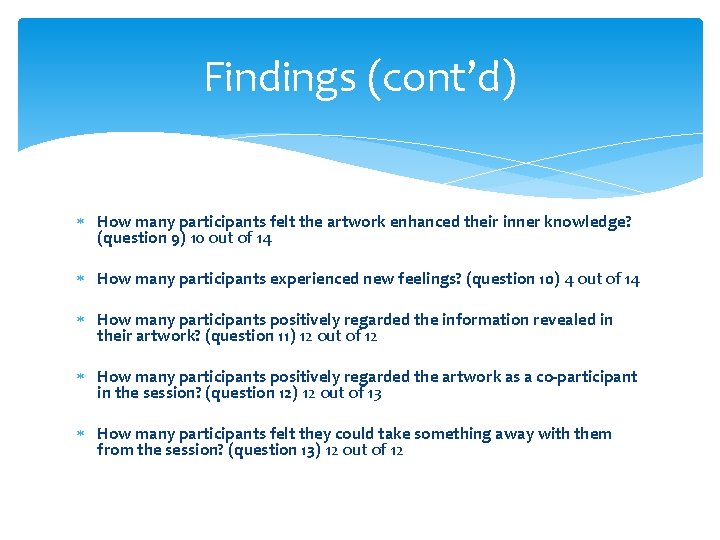 Findings (cont'd)

* How many participants felt the artwork enhanced their inner knowledge? (question 9) 10 out of 14

* How many participants experienced new feelings? (question 10) 4 out of 14

* How many participants positively regarded the information revealed in their artwork? (question 11) 12 out of 12

* How many participants positively regarded the artwork as a co-participant in the session? (question 12) 12 out of 13

* How many participants felt they could take something away with them from the session? (question 13) 12 out of 12